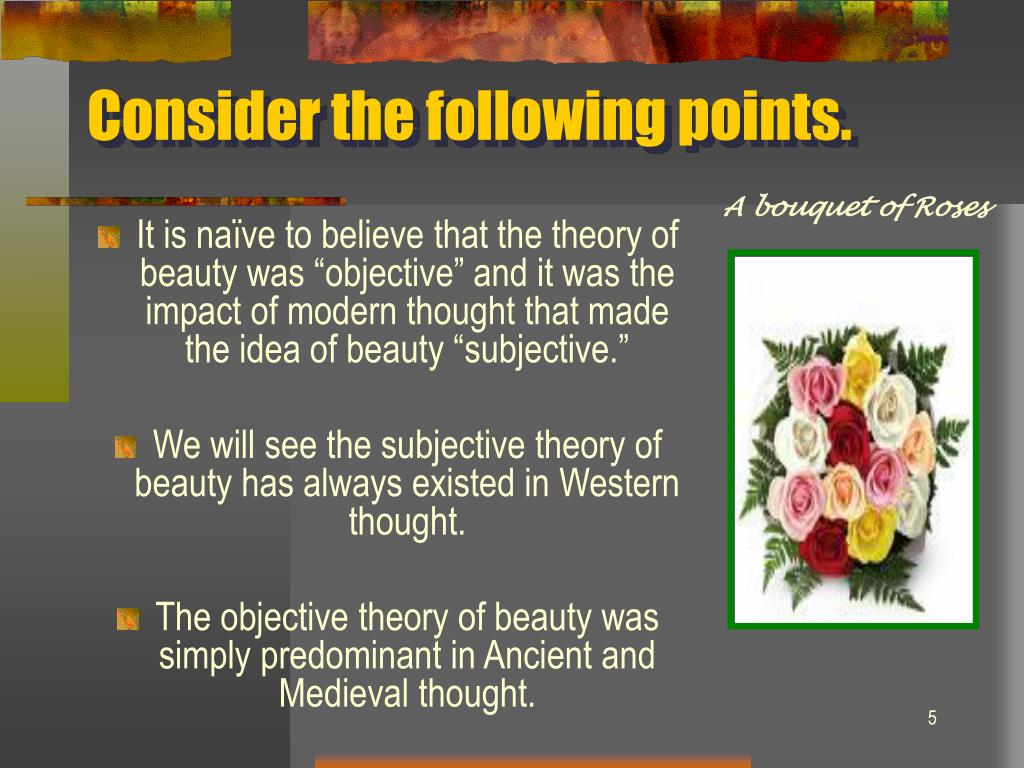 Consider the following points.

A bouquet of Roses

It is naïve to believe that the theory of beauty was “objective” and it was the impact of modern thought that made the idea of beauty “subjective.”

We will see the subjective theory of beauty has always existed in Western thought.

The objective theory of beauty was simply predominant in Ancient and Medieval thought.

5